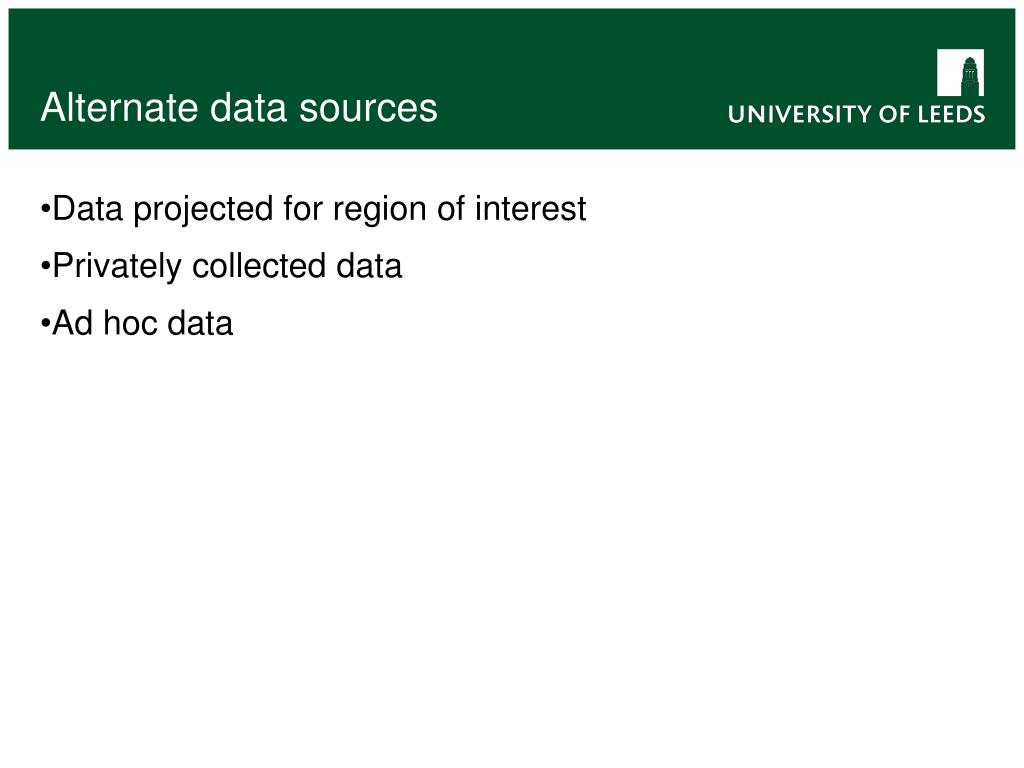 Alternate data sources

UNIVERSITY OF LEEDS

•Data projected for region of interest

•Privately collected data

•Ad hoc data